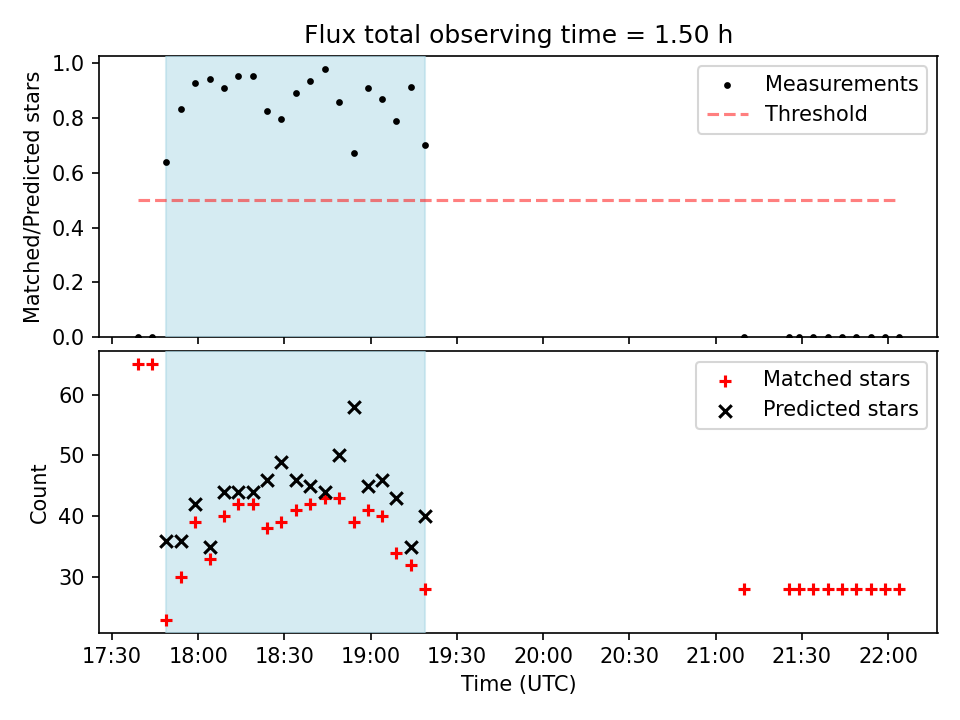 Flux total observing time = 1.50 h

Matched/Predicted stars

1.0
0.8
0.6
0.4
0.2
0.0

Measurements
Threshold

Count

60
50
40
30

Matched stars
Predicted stars

17:30 18:00 18:30 19:00 19:30 20:00 20:30 21:00 21:30 22:00
Time (UTC)